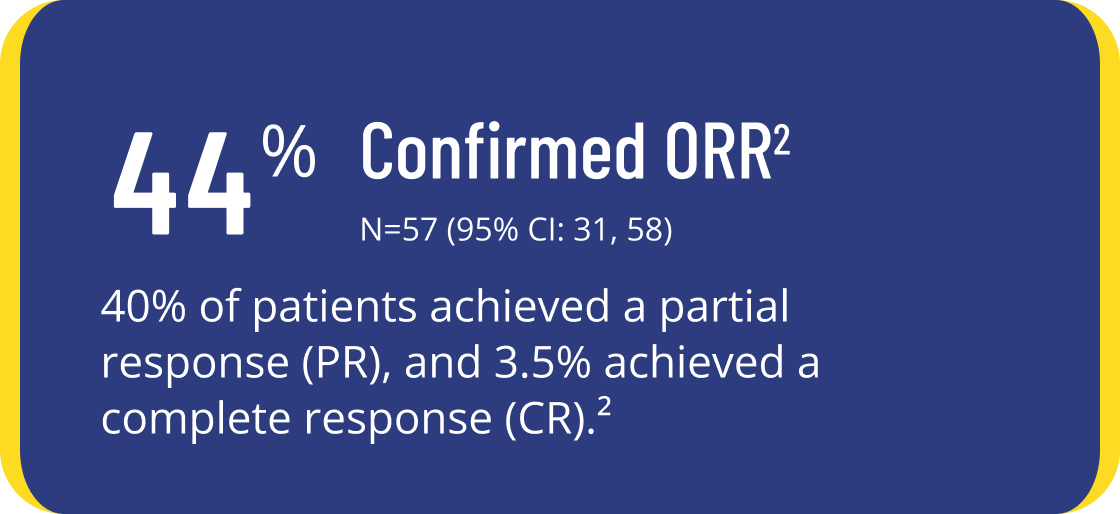 44% Confirmed ORR$^2$

N=57 (95% CI: 31, 58)

40% of patients achieved a partial response (PR), and 3.5% achieved a complete response (CR).$^2$